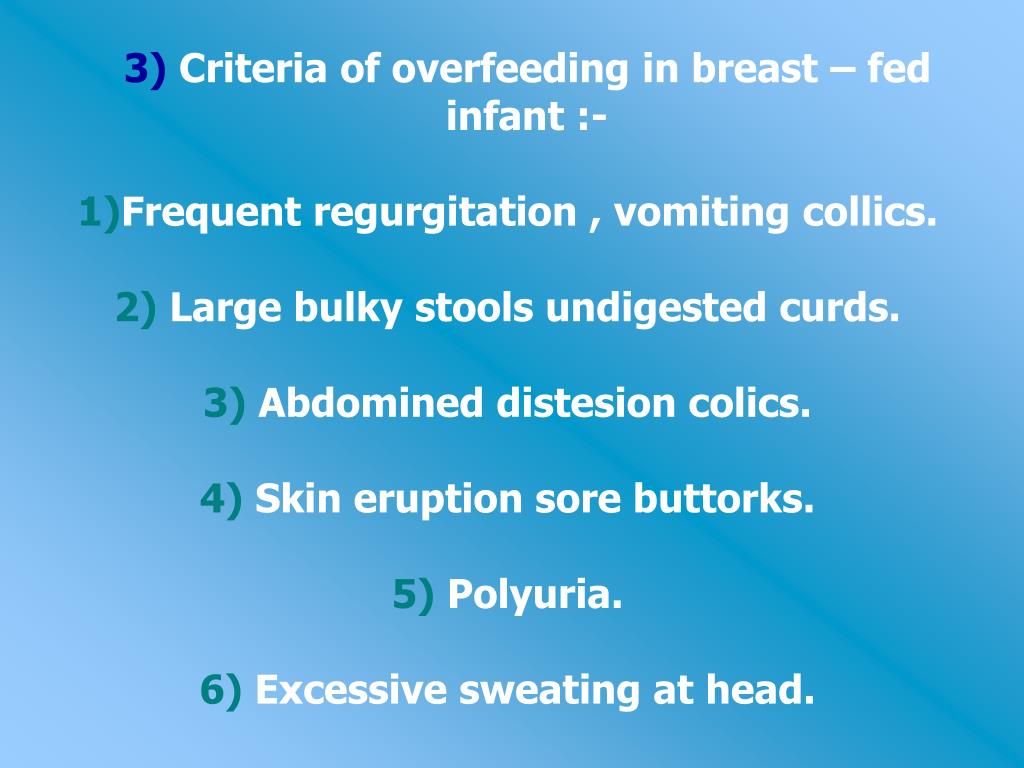 3) Criteria of overfeeding in breast – fed infant :-

1)Frequent regurgitation , vomiting collics.

2) Large bulky stools undigested curds.

3) Abdomined distesion colics.

4) Skin eruption sore buttorks.

5) Polyuria.

6) Excessive sweating at head.